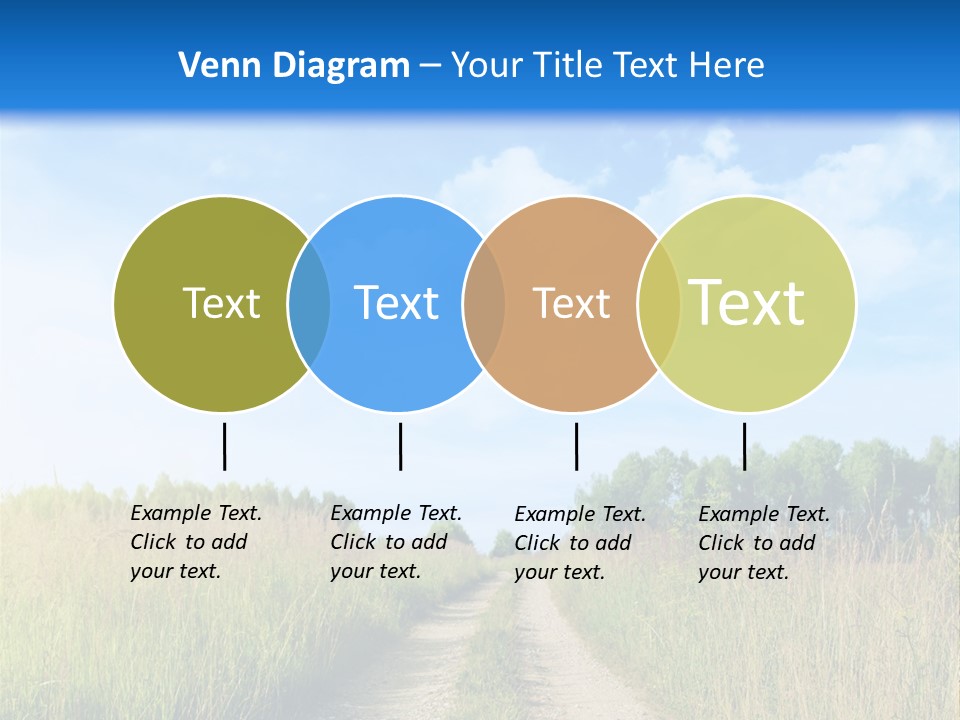 Venn Diagram – Your Title Text Here

Text

Text

Text

Text

Example Text. Click to add your text.

Example Text. Click to add your text.

Example Text. Click to add your text.

Example Text. Click to add your text.